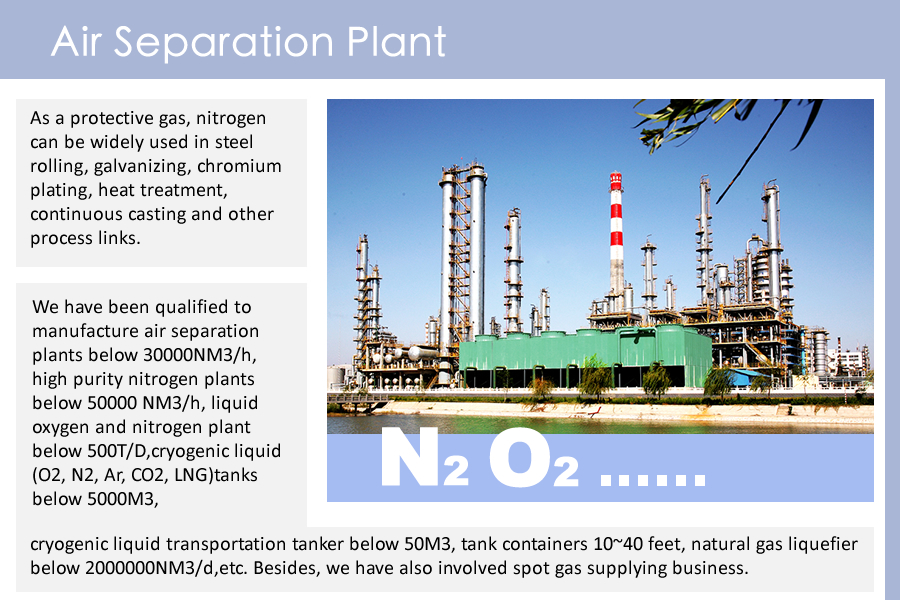 Air Separation Plant

As a protective gas, nitrogen can be widely used in steel rolling, galvanizing, chromium plating, heat treatment, continuous casting and other process links.

We have been qualified to manufacture air separation plants below 30000NM3/h, high purity nitrogen plants below 50000 NM3/h, liquid oxygen and nitrogen plant below 500T/D,cryogenic liquid (O2, N2, Ar, CO2, LNG)tanks below 5000M3,

$N_2$ $O_2$ ……

cryogenic liquid transportation tanker below 50M3, tank containers 10~40 feet, natural gas liquefier below 2000000NM3/d,etc. Besides, we have also involved spot gas supplying business.